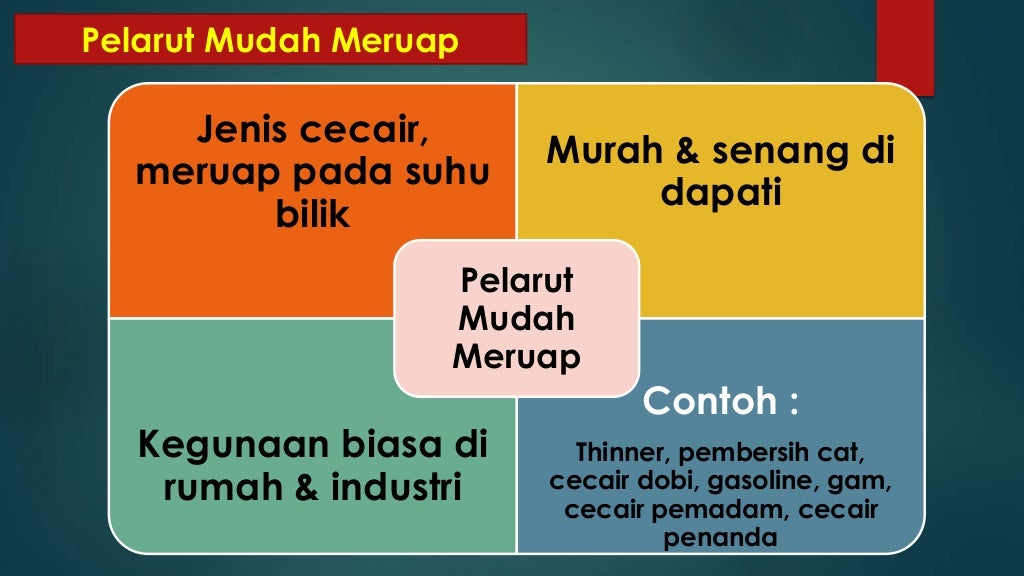 Pelarut Mudah Meruap

Jenis cecair, meruap pada suhu bilik

Murah & senang di dapati

Pelarut Mudah Meruap

Kegunaan biasa di rumah & industri

Contoh :

Thinner, pembersih cat, cecair dobi, gasoline, gam, cecair pemadam, cecair penanda